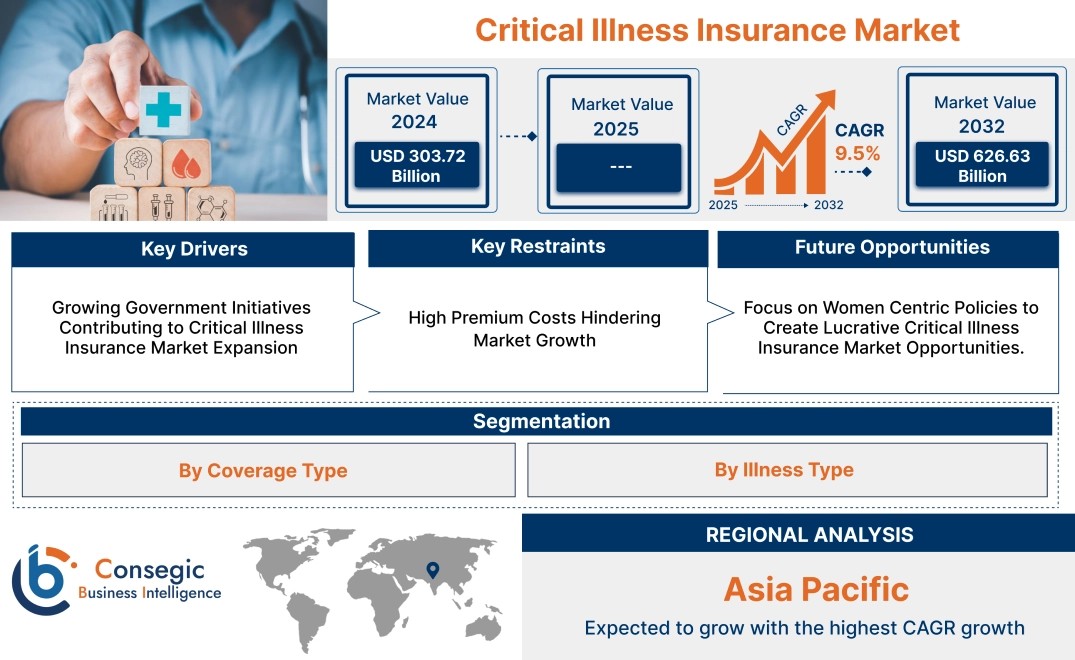 Critical Illness Insurance Market

Market Value
2024
USD 303.72 Billion

Market Value
2025
---

CAGR
CAGR
9.5%
2025 2032

Market Value
2032
USD 626.63 Billion

Key Drivers
Growing Government Initiatives Contributing to Critical Illness Insurance Market Expansion

Key Restraints
High Premium Costs Hindering Market Growth

Future Opportunities
Focus on Women Centric Policies to Create Lucrative Critical Illness Insurance Market Opportunities.

Segmentation
By Coverage Type
By Illness Type

Consegic
Business Intelligence

REGIONAL ANALYSIS
Asia Pacific
Expected to grow with the highest CAGR growth